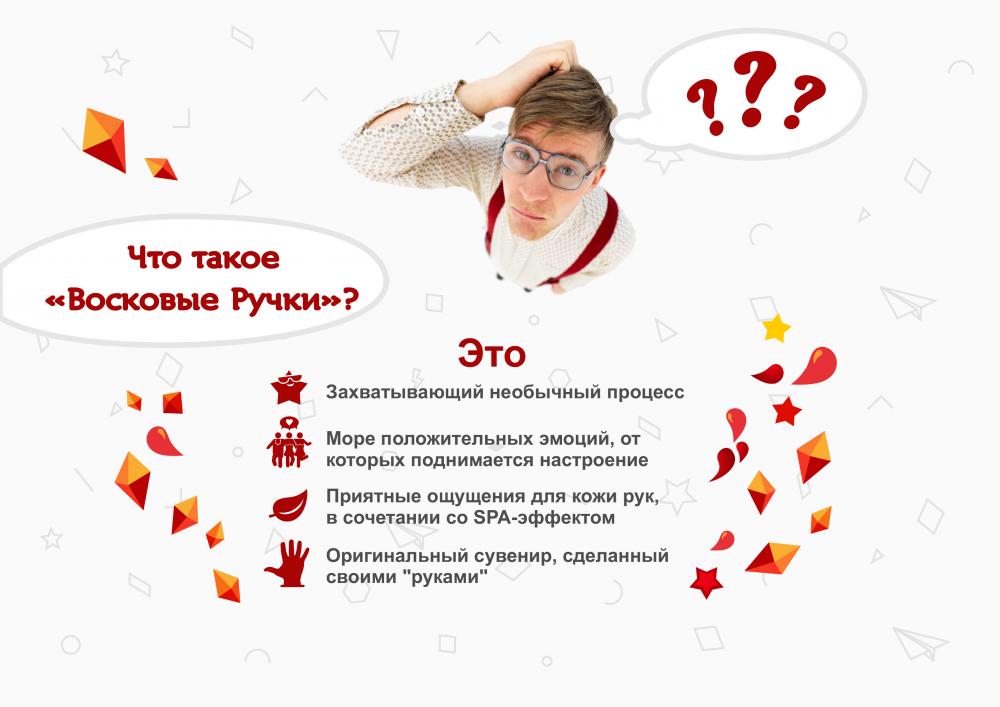 ???

Что такое «Восковые Ручки»?

Это

Захватывающий необычный процесс

Море положительных эмоций, от которых поднимается настроение

Приятные ощущения для кожи рук, в сочетании со SPA-эффектом

Оригинальный сувенир, сделанный своими "руками"